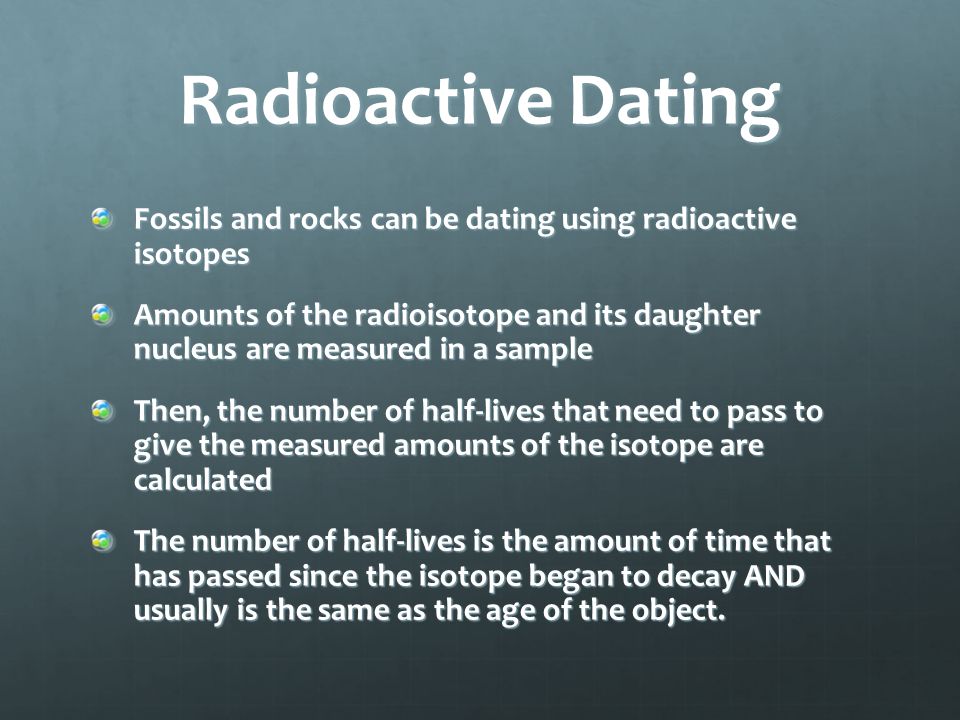 Radioactive Dating

Fossils and rocks can be dating using radioactive isotopes

Amounts of the radioisotope and its daughter nucleus are measured in a sample

Then, the number of half-lives that need to pass to give the measured amounts of the isotope are calculated

The number of half-lives is the amount of time that has passed since the isotope began to decay AND usually is the same as the age of the object.